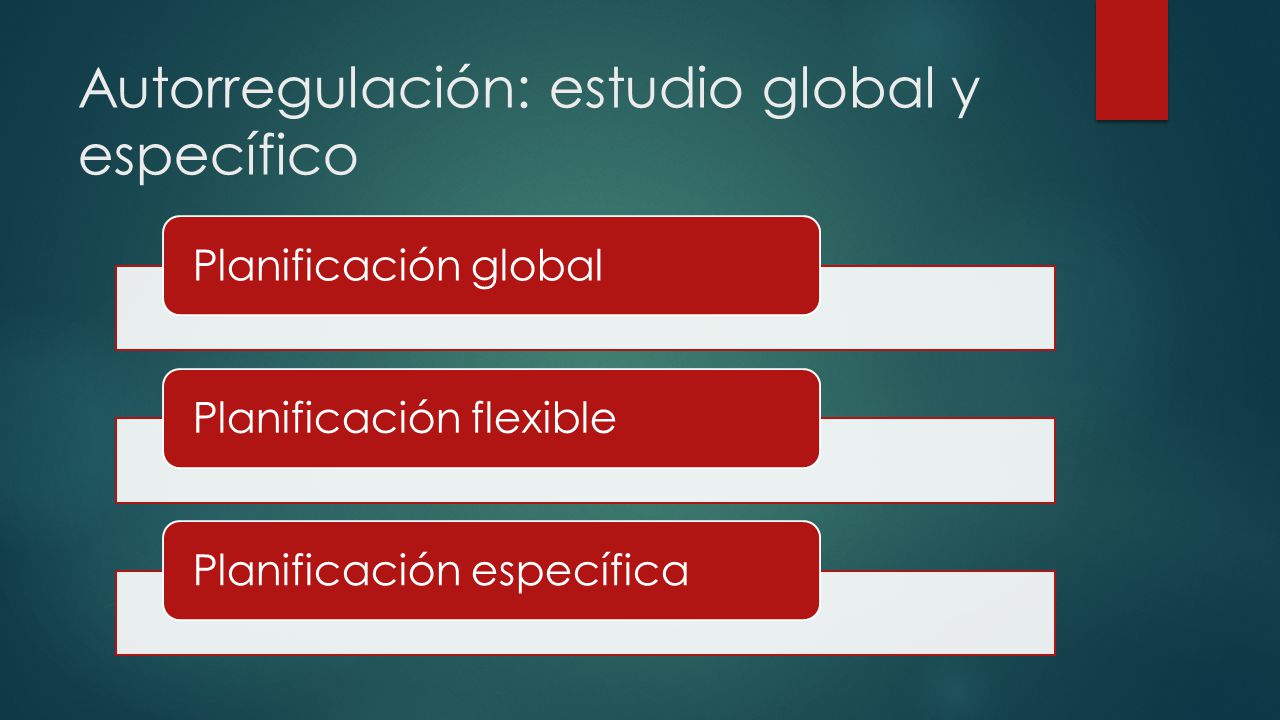 Autorregulación: estudio global y específico

Planificación global

Planificación flexible

Planificación específica